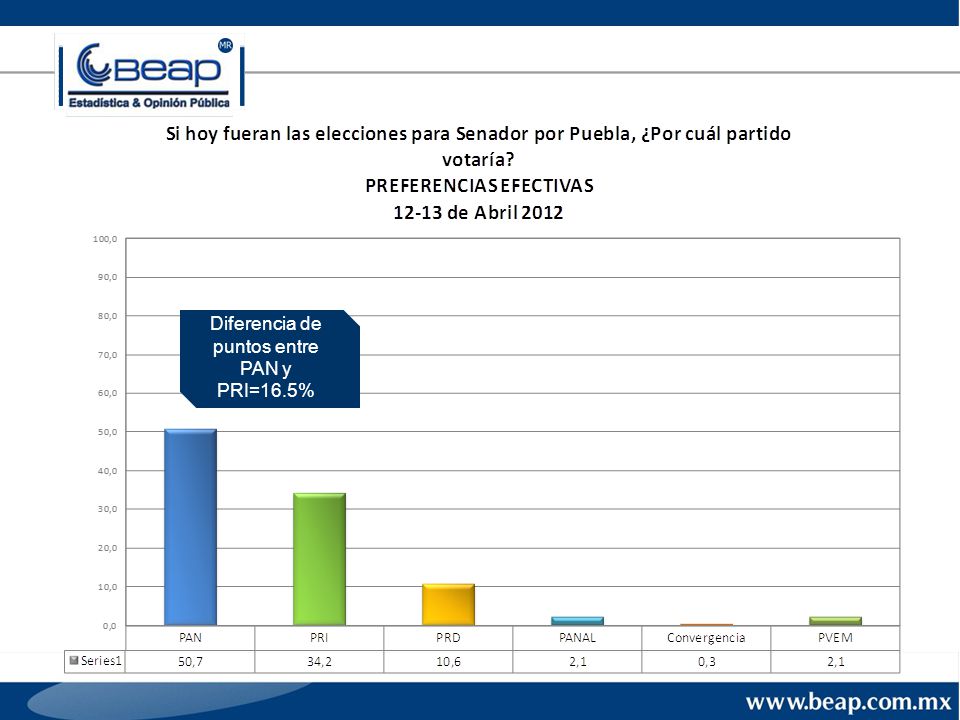 Beap MR
Estadística & Opinión Pública

Si hoy fueran las elecciones para Senador por Puebla, ¿Por cuál partido votaría?
PREFERENCIAS EFECTIVAS
12-13 de Abril 2012

100,0
90,0
80,0
70,0
60,0
50,0
40,0
30,0
20,0
10,0
0,0

Diferencia de puntos entre PAN y PRI=16.5%

| | PAN | PRI | PRD | PANAL | Convergencia | PVEM |
|---|---|---|---|---|---|---|
| Series1 | 50,7 | 34,2 | 10,6 | 2,1 | 0,3 | 2,1 |

www.beap.com.mx